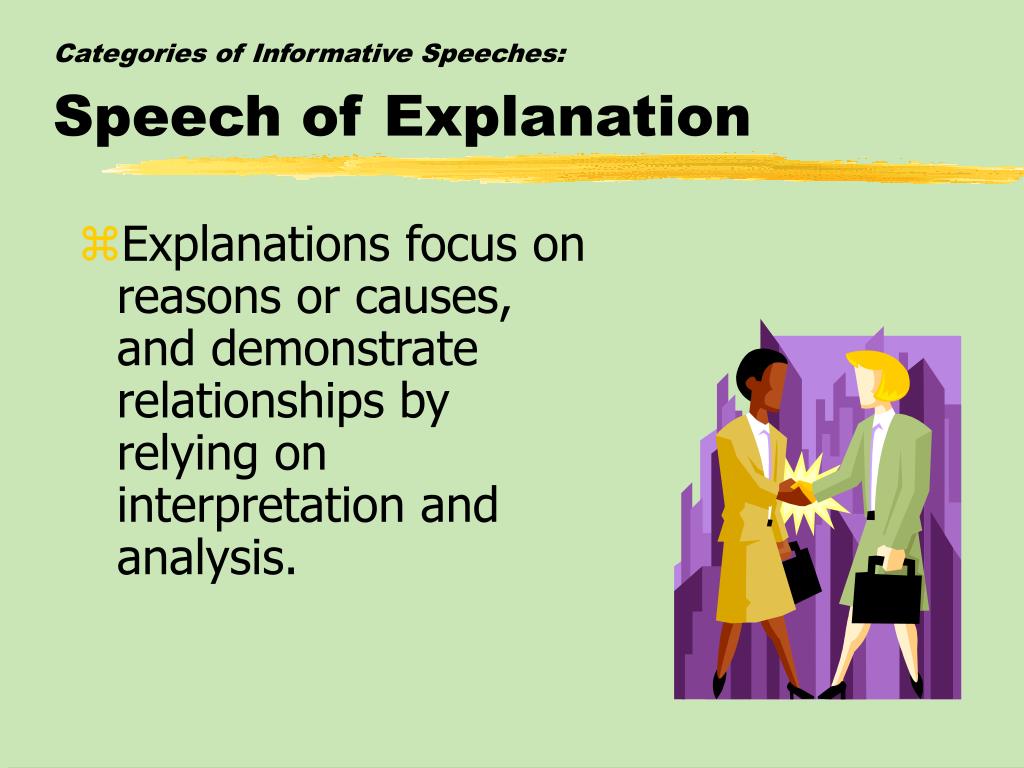 Categories of Informative Speeches:

Speech of Explanation

⌘Explanations focus on reasons or causes, and demonstrate relationships by relying on interpretation and analysis.